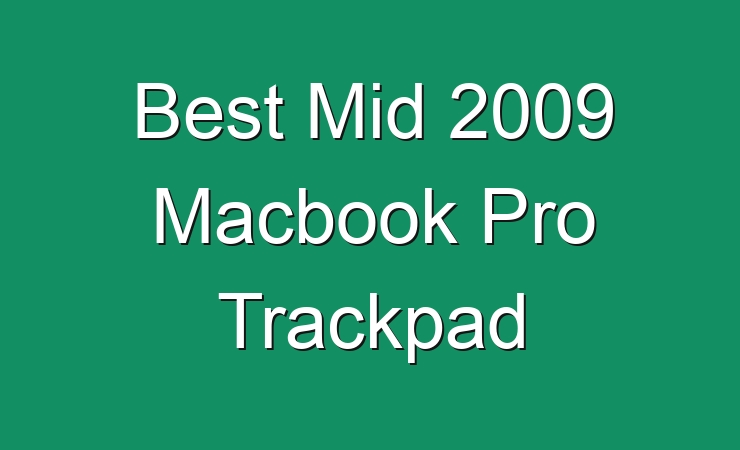 Best Mid 2009 Macbook Pro Trackpad